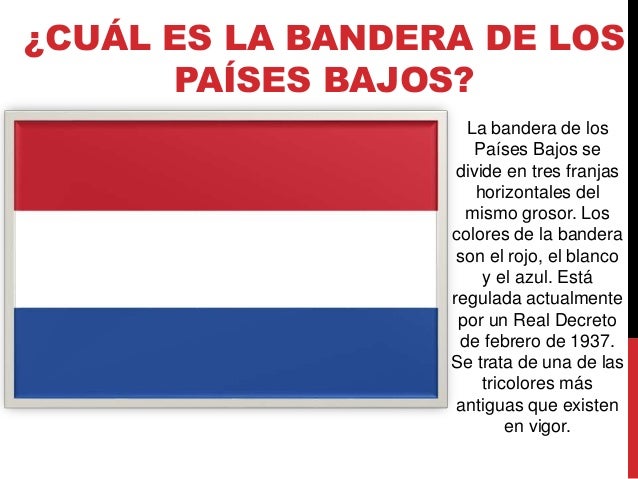 ¿CUÁL ES LA BANDERA DE LOS PAÍSES BAJOS?

La bandera de los Países Bajos se divide en tres franjas horizontales del mismo grosor. Los colores de la bandera son el rojo, el blanco y el azul. Está regulada actualmente por un Real Decreto de febrero de 1937. Se trata de una de las tricolores más antiguas que existen en vigor.